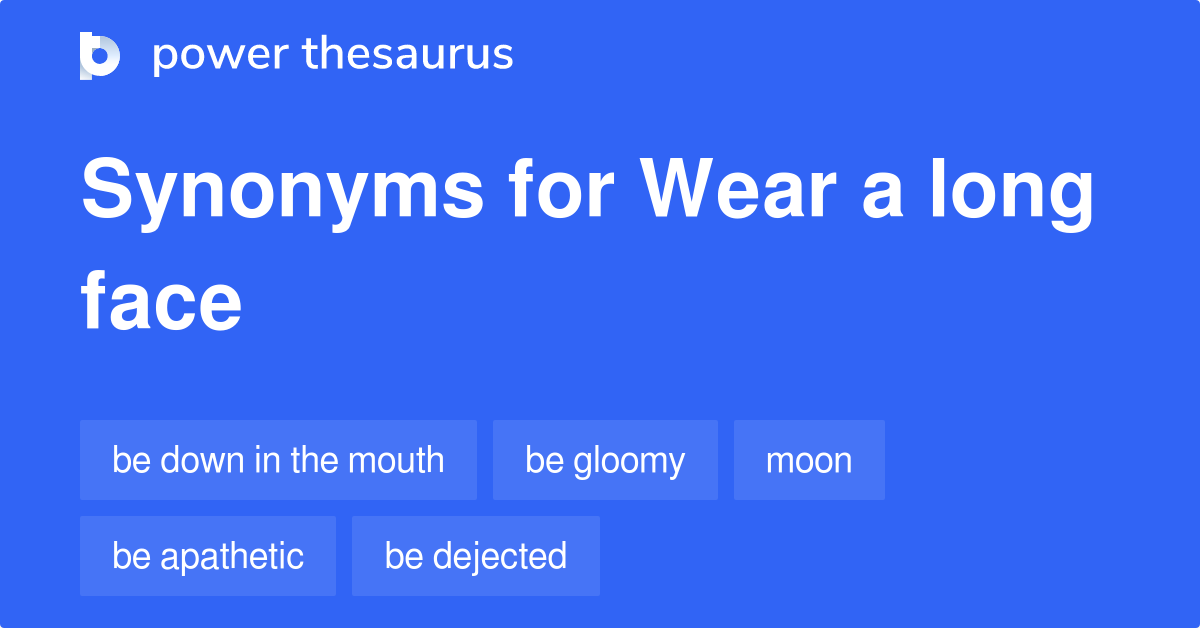 power thesaurus

Synonyms for Wear a long face

be down in the mouth

be gloomy

moon

be apathetic

be dejected